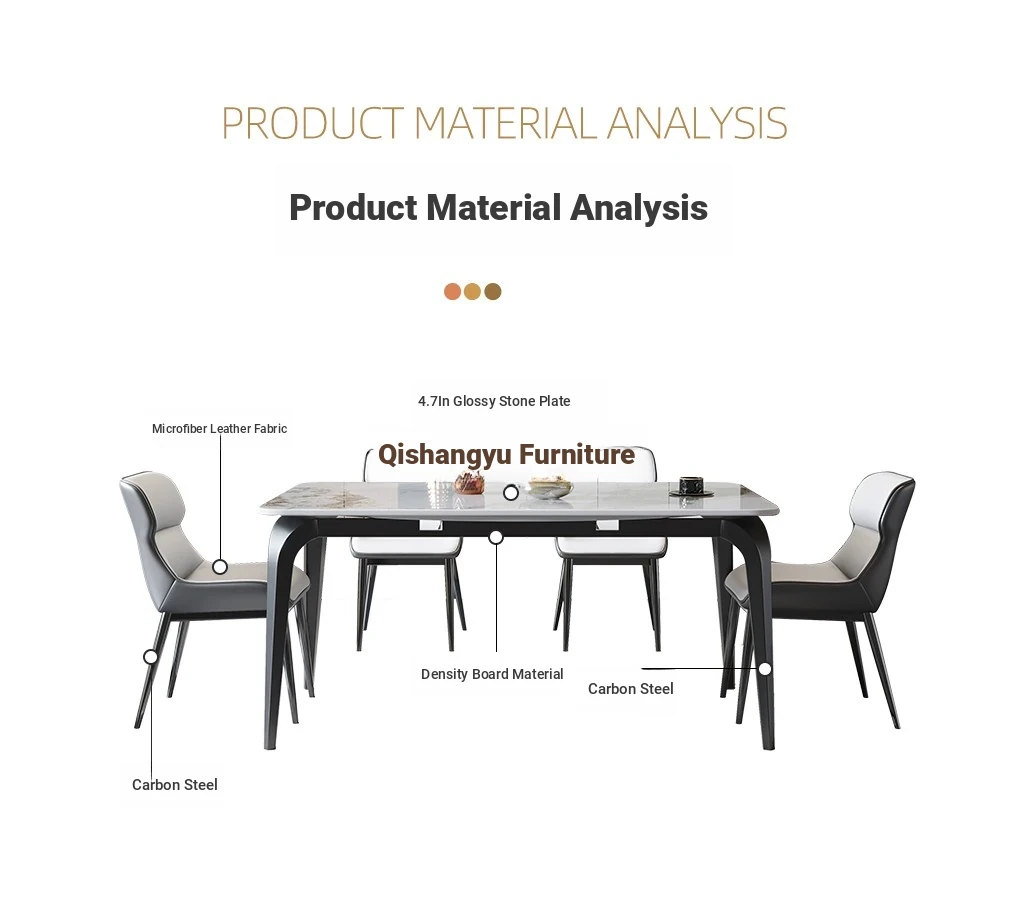 PRODUCT MATERIAL ANALYSIS

Product Material Analysis

4.7In Glossy Stone Plate

Microfiber Leather Fabric

Qishangyu Furniture

Density Board Material

Carbon Steel

Carbon Steel